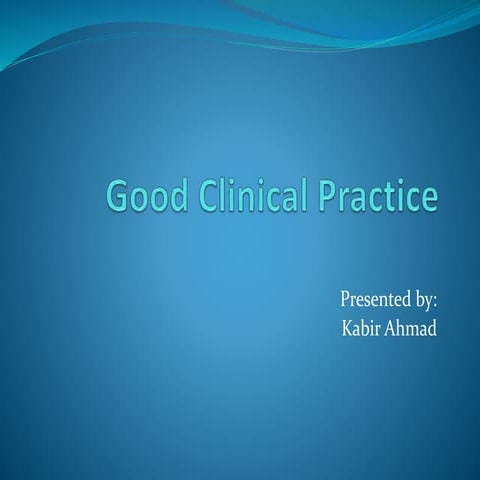 Good Clinical Practice

Presented by:
Kabir Ahmad